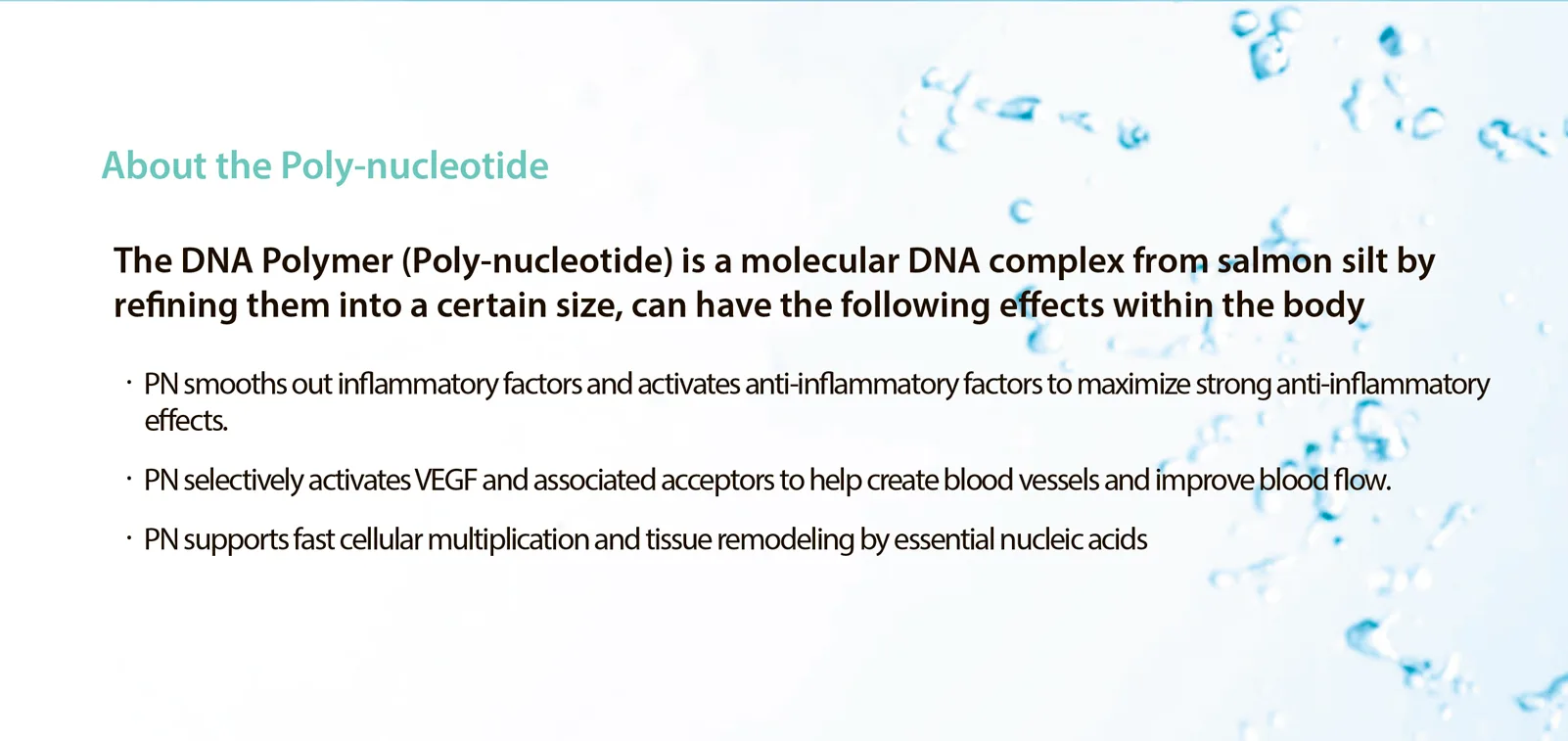 About the Poly-nucleotide

The DNA Polymer (Poly-nucleotide) is a molecular DNA complex from salmon silt by refining them into a certain size, can have the following effects within the body

· PN smooths out inflammatory factors and activates anti-inflammatory factors to maximize strong anti-inflammatory effects.

· PN selectively activates VEGF and associated acceptors to help create blood vessels and improve blood flow.

· PN supports fast cellular multiplication and tissue remodeling by essential nucleic acids